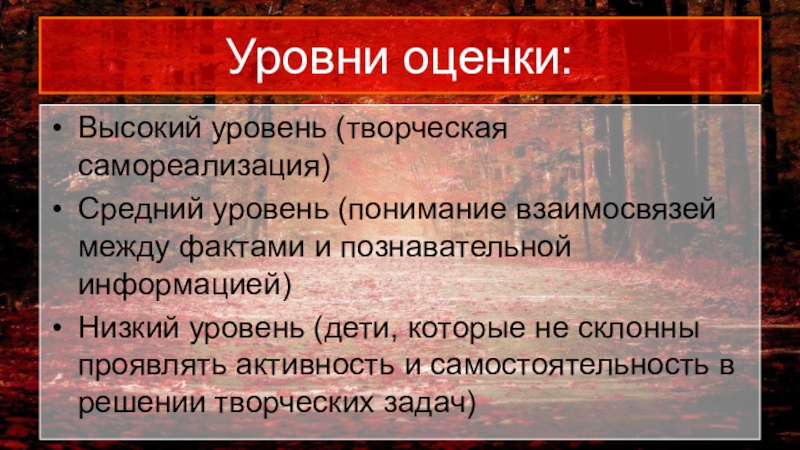 Уровни оценки:

• Высокий уровень (творческая самореализация)
• Средний уровень (понимание взаимосвязей между фактами и познавательной информацией)
• Низкий уровень (дети, которые не склонны проявлять активность и самостоятельность в решении творческих задач)